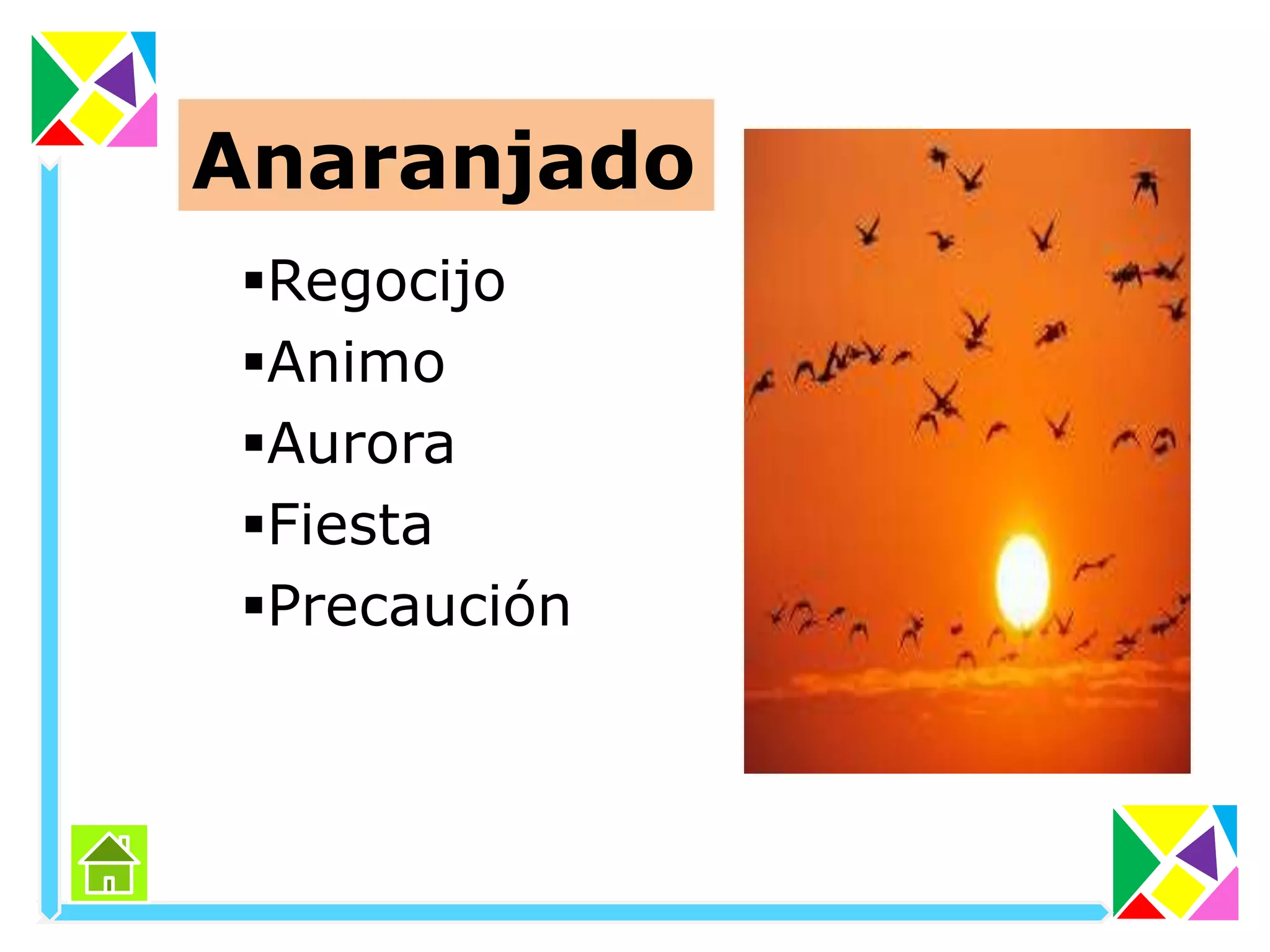 Anaranjado

▪Regocijo
▪Animo
▪Aurora
▪Fiesta
▪Precaución